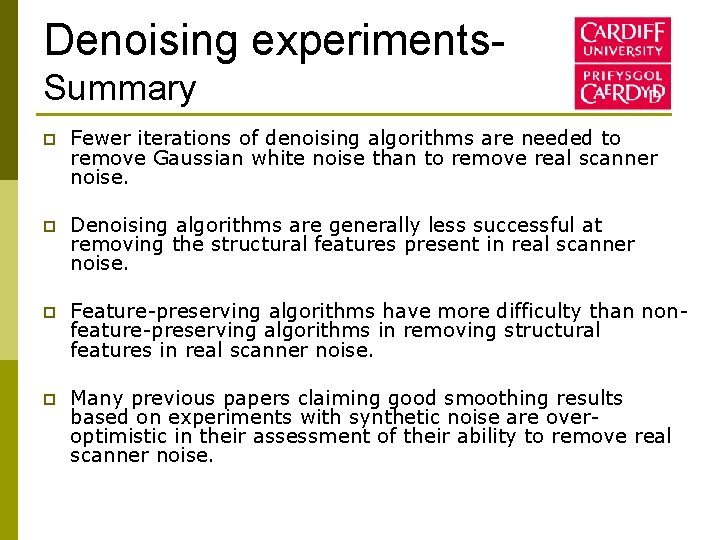 Denoising experiments-
Summary

CARDIFF UNIVERSITY
PRIFYSGOL CAERDYDD

□ Fewer iterations of denoising algorithms are needed to remove Gaussian white noise than to remove real scanner noise.

□ Denoising algorithms are generally less successful at removing the structural features present in real scanner noise.

□ Feature-preserving algorithms have more difficulty than non-feature-preserving algorithms in removing structural features in real scanner noise.

□ Many previous papers claiming good smoothing results based on experiments with synthetic noise are over-optimistic in their assessment of their ability to remove real scanner noise.